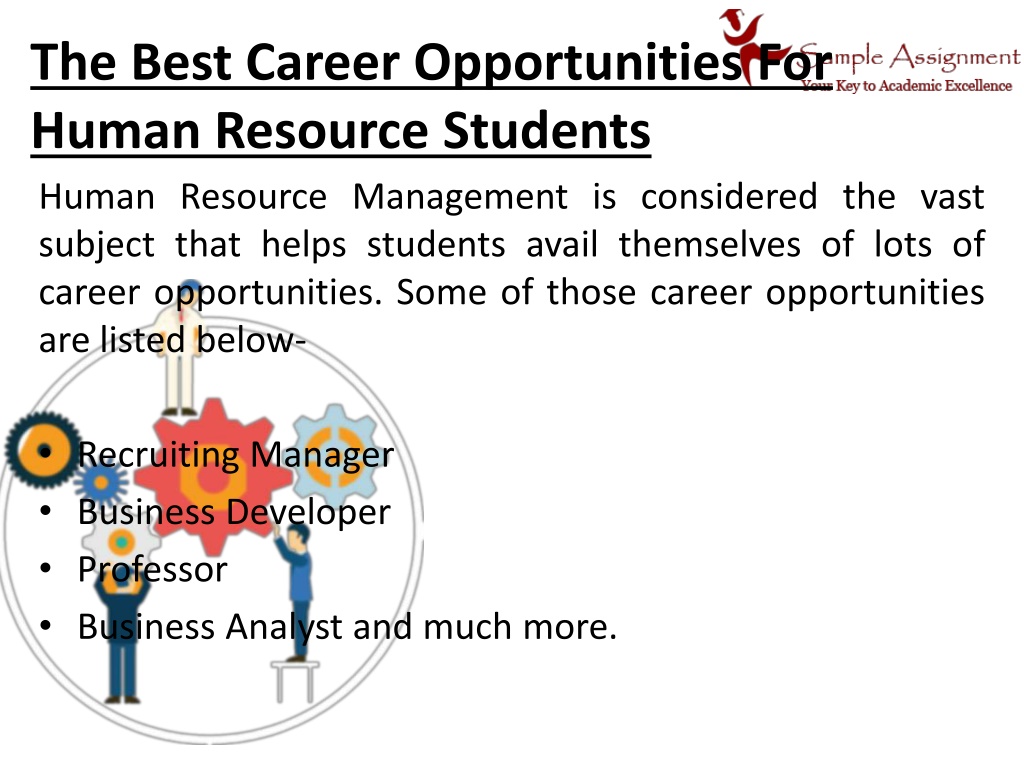 The Best Career Opportunities For Human Resource Students

Sample Assignment
Your Key to Academic Excellence

Human Resource Management is considered the vast subject that helps students avail themselves of lots of career opportunities. Some of those career opportunities are listed below-

• Recruiting Manager
• Business Developer
• Professor
• Business Analyst and much more.